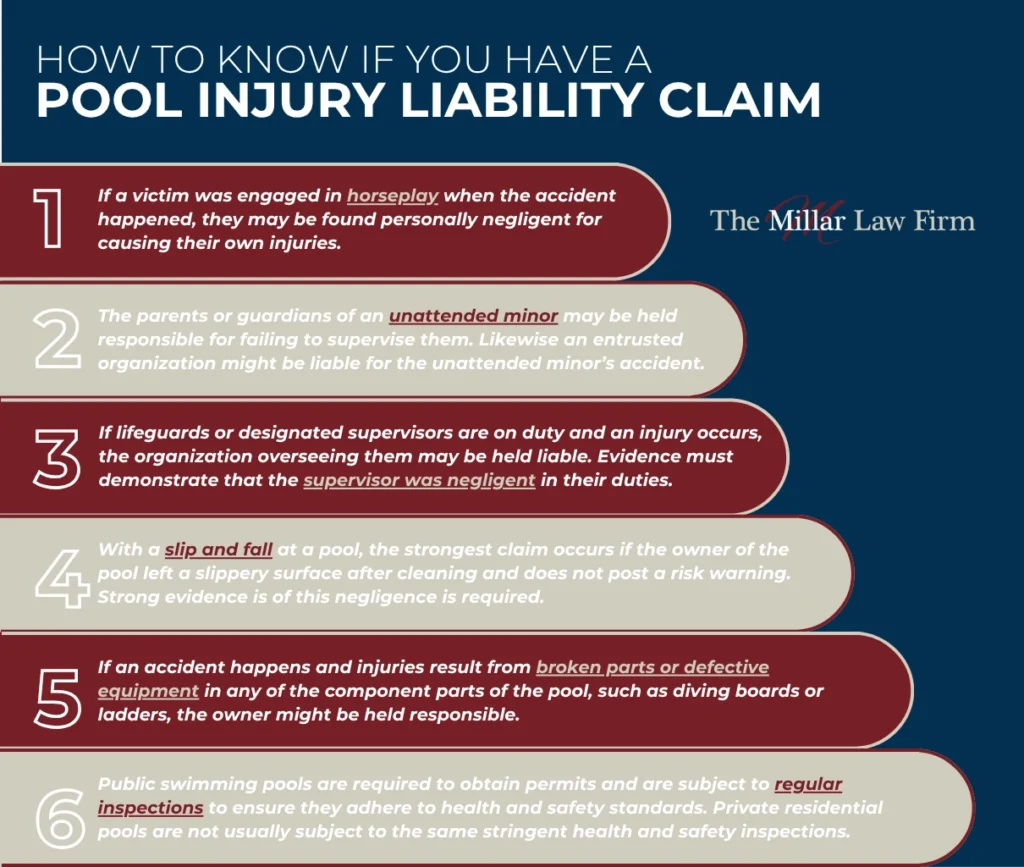 HOW TO KNOW IF YOU HAVE A
POOL INJURY LIABILITY CLAIM

The Millar Law Firm

1 If a victim was engaged in horseplay when the accident happened, they may be found personally negligent for causing their own injuries.

2 The parents or guardians of an unattended minor may be held responsible for failing to supervise them. Likewise an entrusted organization might be liable for the unattended minor's accident.

3 If lifeguards or designated supervisors are on duty and an injury occurs, the organization overseeing them may be held liable. Evidence must demonstrate that the supervisor was negligent in their duties.

4 With a slip and fall at a pool, the strongest claim occurs if the owner of the pool left a slippery surface after cleaning and does not post a risk warning. Strong evidence is of this negligence is required.

5 If an accident happens and injuries result from broken parts or defective equipment in any of the component parts of the pool, such as diving boards or ladders, the owner might be held responsible.

6 Public swimming pools are required to obtain permits and are subject to regular inspections to ensure they adhere to health and safety standards. Private residential pools are not usually subject to the same stringent health and safety inspections.